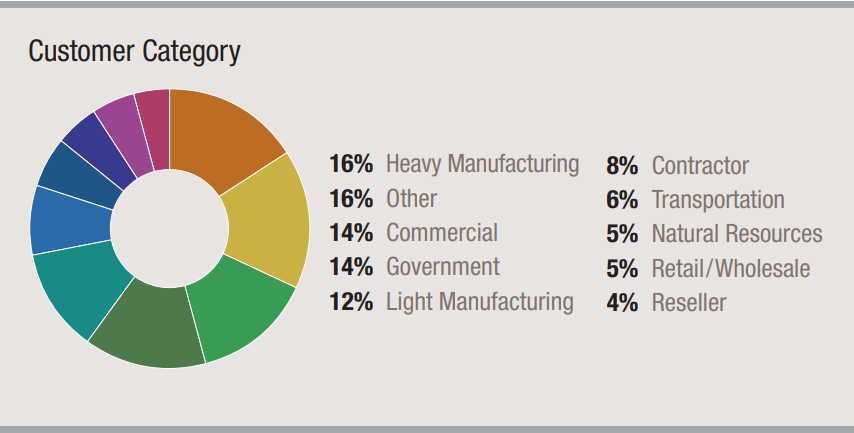 Customer Category

16% Heavy Manufacturing
16% Other
14% Commercial
14% Government
12% Light Manufacturing

8% Contractor
6% Transportation
5% Natural Resources
5% Retail/Wholesale
4% Reseller